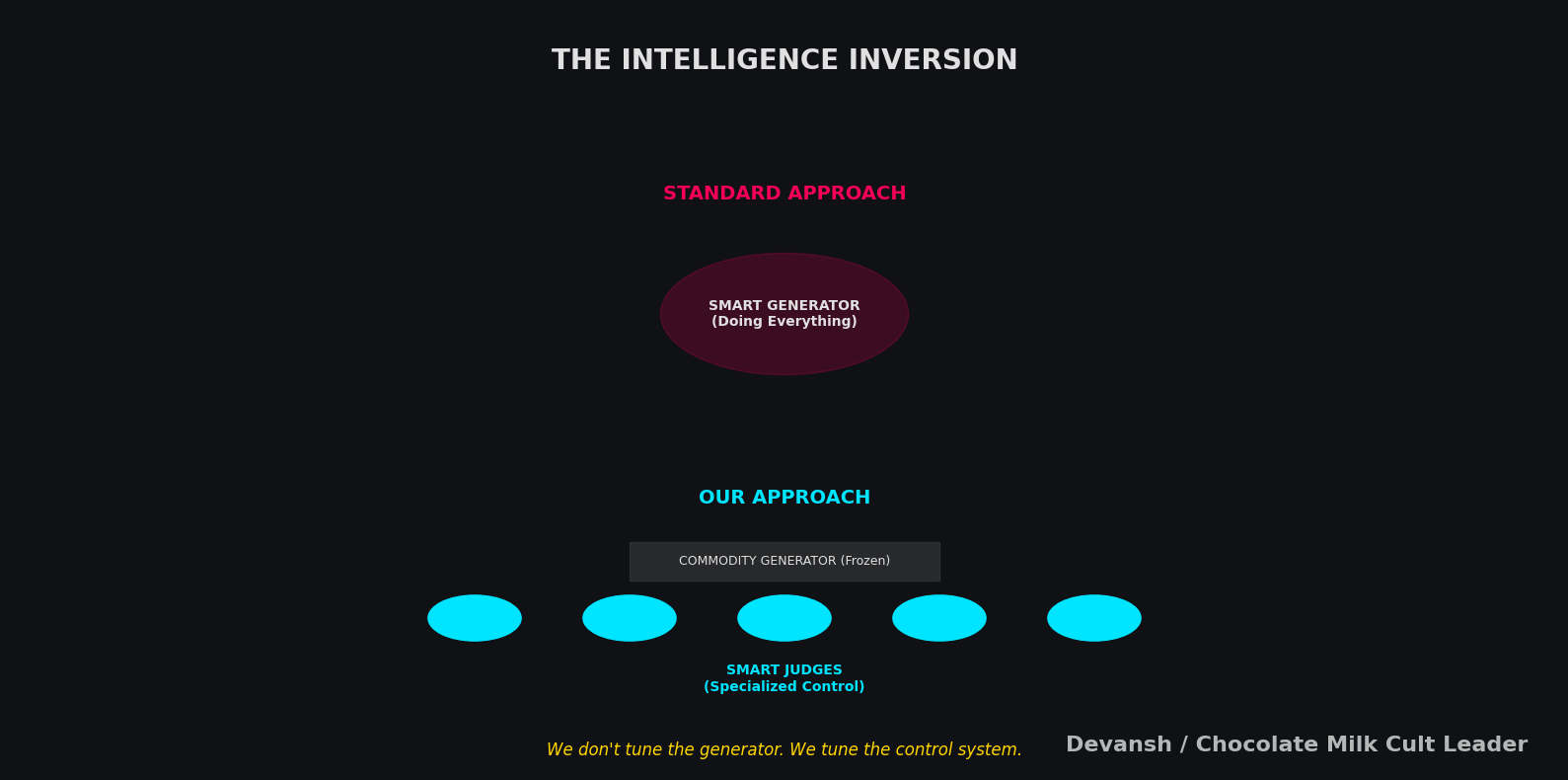 THE INTELLIGENCE INVERSION

STANDARD APPROACH

SMART GENERATOR
(Doing Everything)

OUR APPROACH

COMMODITY GENERATOR (Frozen)

SMART JUDGES
(Specialized Control)

We don't tune the generator. We tune the control system.

Devansh / Chocolate Milk Cult Leader